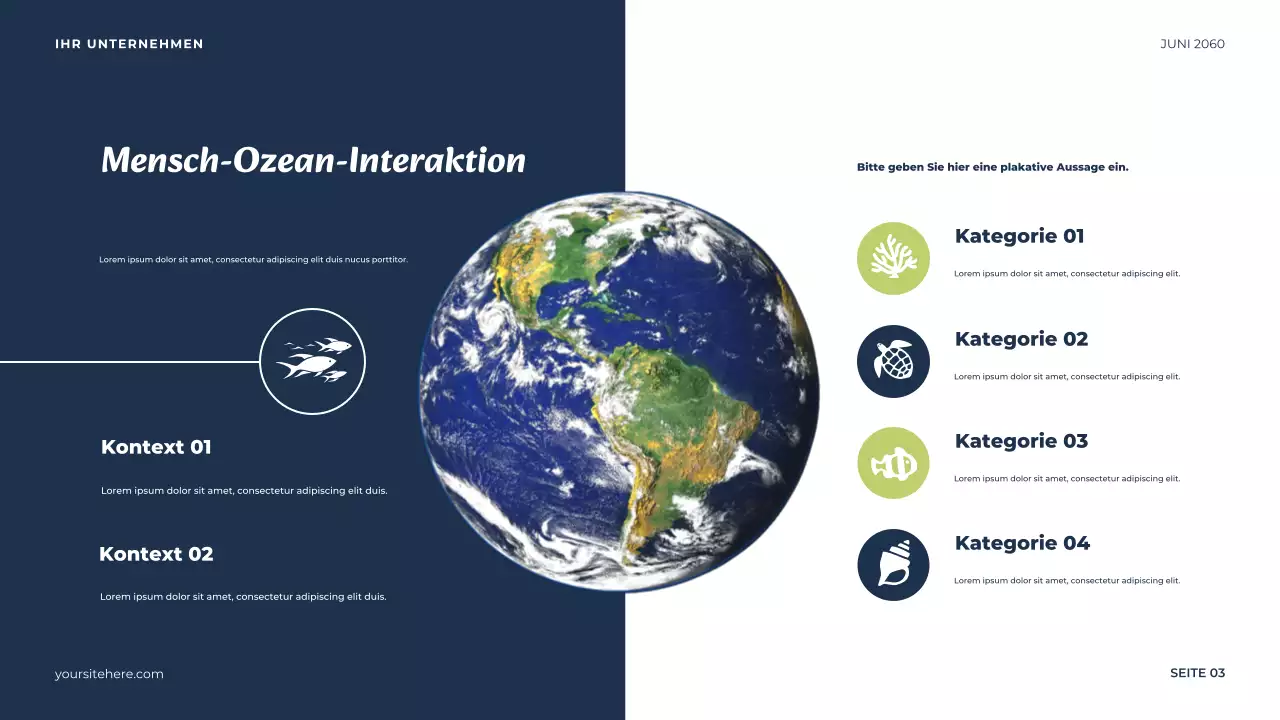 IHR UNTERNEHMEN

JUNI 2060

Mensch-Ozean-Interaktion

Lorem ipsum dolor sit amet, consectetur adipiscing elit duis nucus porttitor.

Kontext 01

Lorem ipsum dolor sit amet, consectetur adipiscing elit duis.

Kontext 02

Lorem ipsum dolor sit amet, consectetur adipiscing elit duis.

Bitte geben Sie hier eine plakative Aussage ein.

Kategorie 01

Lorem ipsum dolor sit amet, consectetur adipiscing elit.

Kategorie 02

Lorem ipsum dolor sit amet, consectetur adipiscing elit.

Kategorie 03

Lorem ipsum dolor sit amet, consectetur adipiscing elit.

Kategorie 04

Lorem ipsum dolor sit amet, consectetur adipiscing elit.

yoursitehere.com

SEITE 03